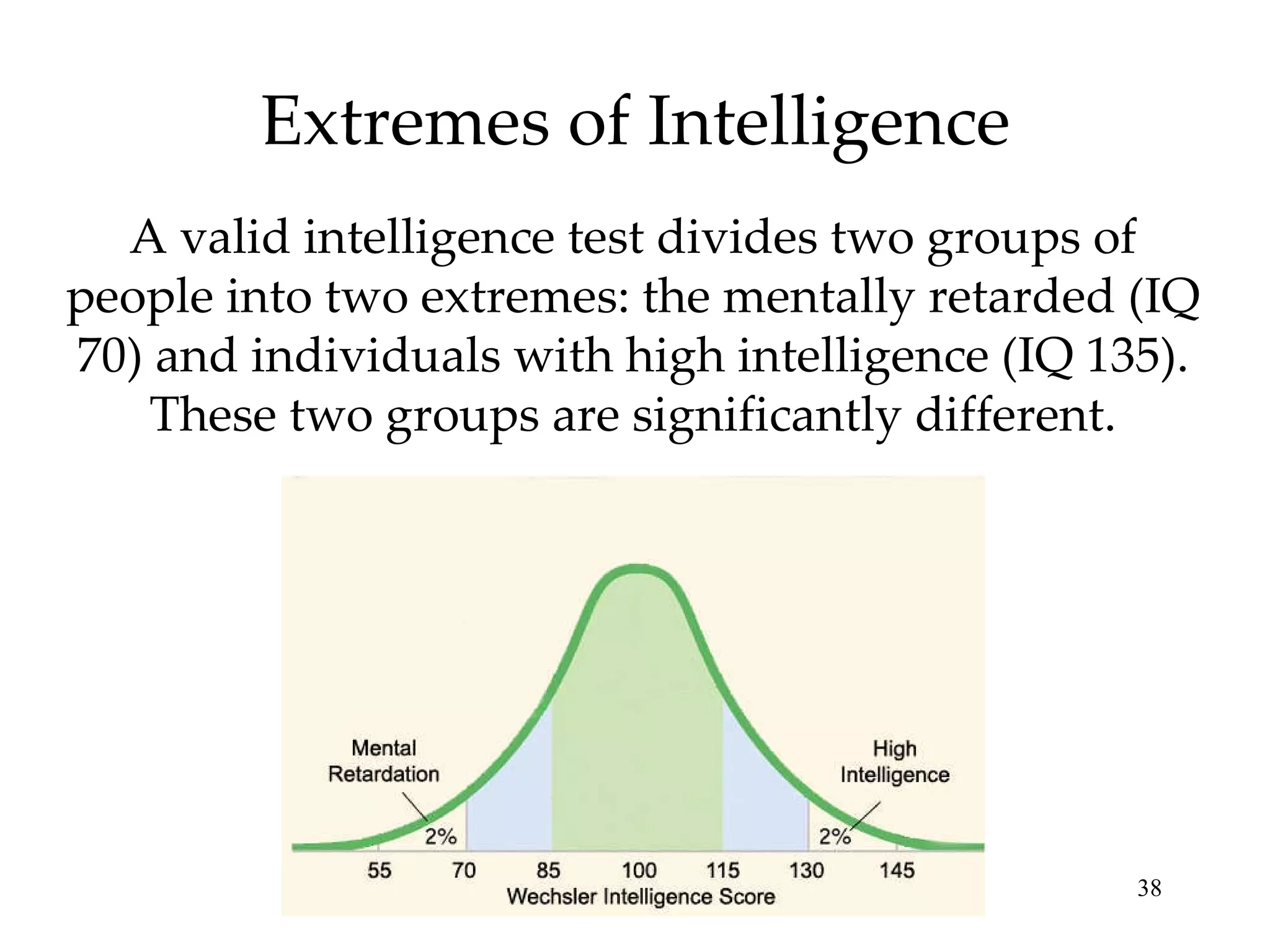 Extremes of Intelligence

A valid intelligence test divides two groups of people into two extremes: the mentally retarded (IQ 70) and individuals with high intelligence (IQ 135). These two groups are significantly different.

Mental Retardation

High Intelligence

2%

2%

55 70 85 100 115 130 145

Wechsler Intelligence Score

38